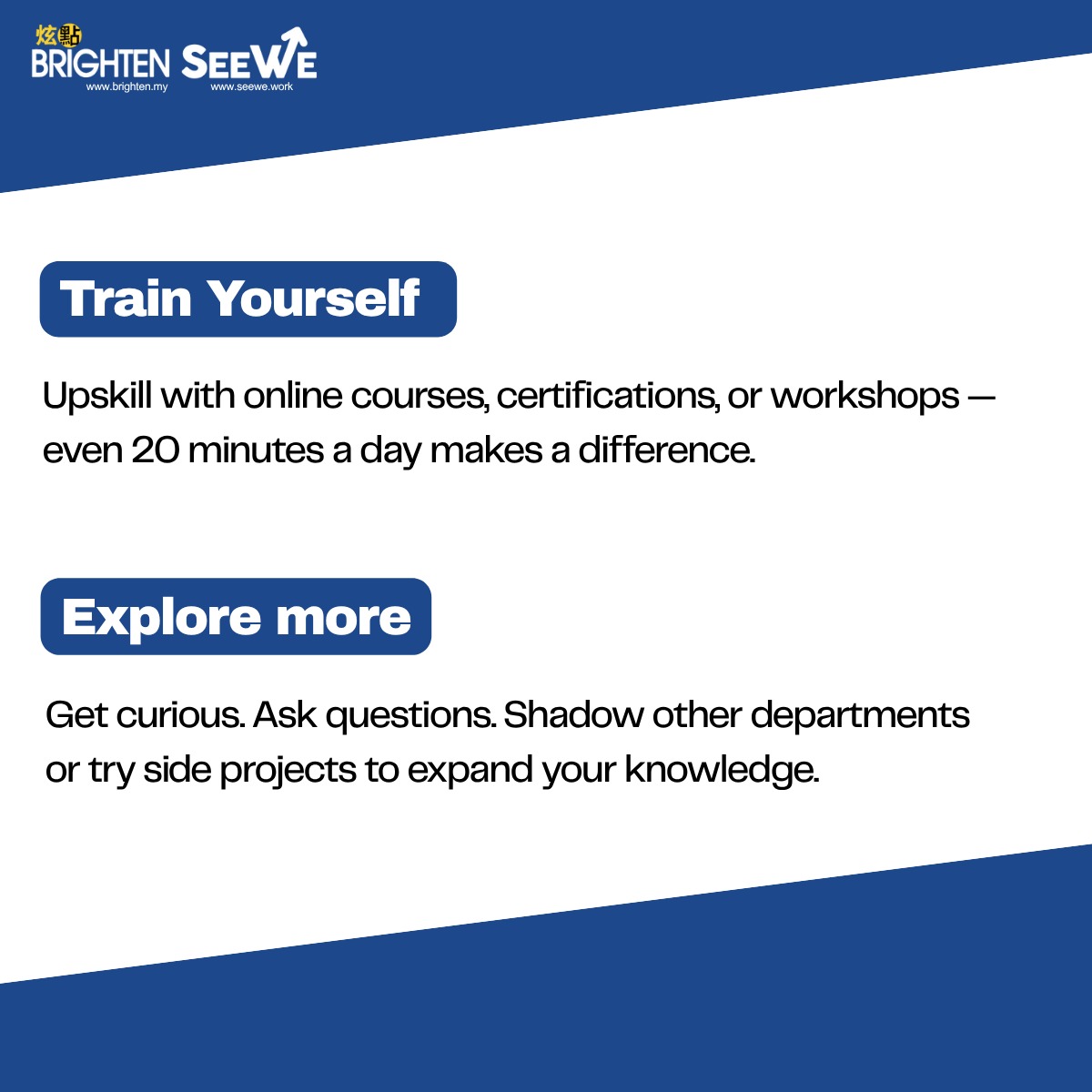 炫點
BRIGHTEN
www.brighten.my

SEEWE
www.seewe.work

Train Yourself

Upskill with online courses, certifications, or workshops — even 20 minutes a day makes a difference.

Explore more

Get curious. Ask questions. Shadow other departments or try side projects to expand your knowledge.